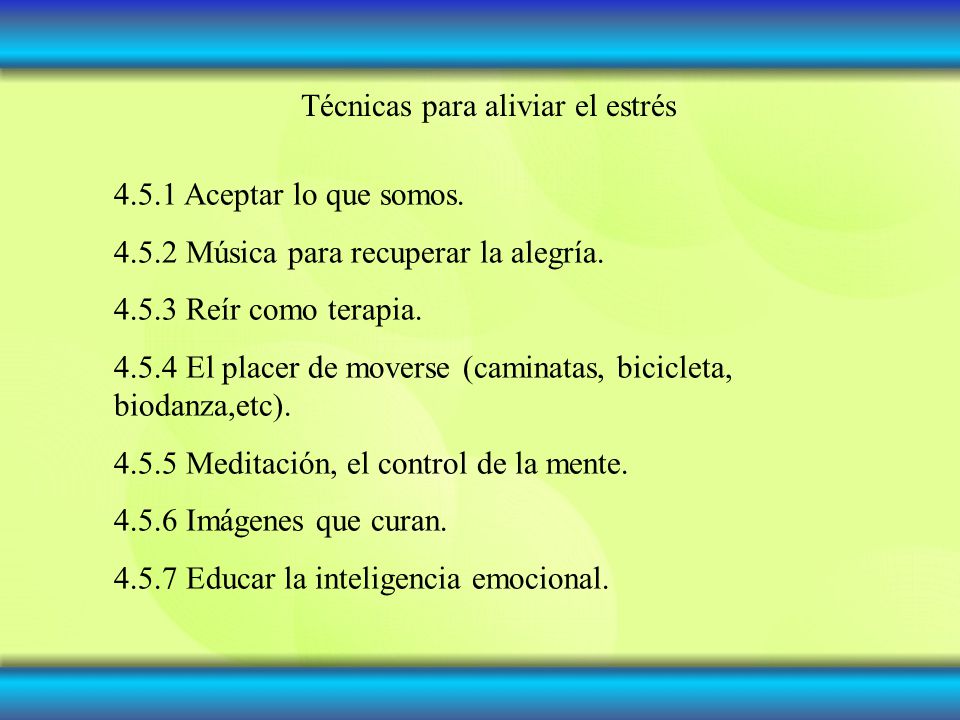 Técnicas para aliviar el estrés

4.5.1 Aceptar lo que somos.

4.5.2 Música para recuperar la alegría.

4.5.3 Reír como terapia.

4.5.4 El placer de moverse (caminatas, bicicleta, biodanza,etc).

4.5.5 Meditación, el control de la mente.

4.5.6 Imágenes que curan.

4.5.7 Educar la inteligencia emocional.